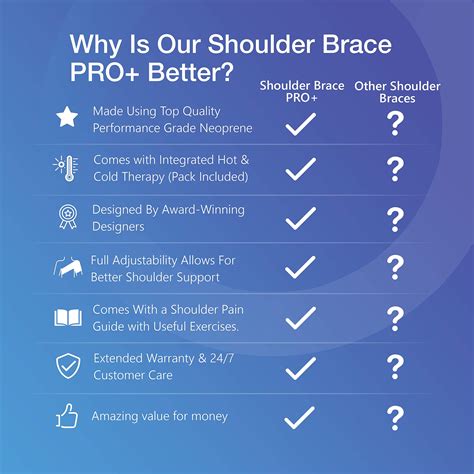 Why Is Our Shoulder Brace PRO+ Better?

| | Shoulder Brace PRO+ | Other Shoulder Braces |
|---|---|---|
| Made Using Top Quality Performance Grade Neoprene | ✓ | ? |
| Comes with Integrated Hot & Cold Therapy (Pack Included) | ✓ | ? |
| Designed By Award-Winning Designers | ✓ | ? |
| Full Adjustability Allows For Better Shoulder Support | ✓ | ? |
| Comes With a Shoulder Pain Guide with Useful Exercises. | ✓ | ? |
| Extended Warranty & 24/7 Customer Care | ✓ | ? |
| Amazing value for money | ✓ | ? |